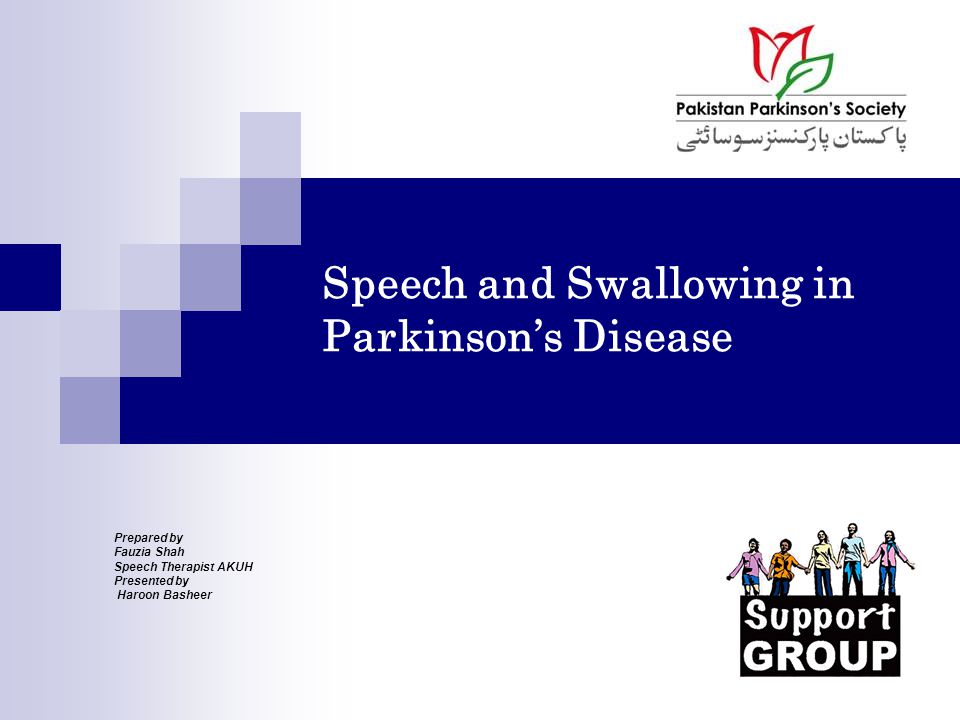 Pakistan Parkinson's Society
پاکستان پارکنسنز سوسائٹی

Speech and Swallowing in Parkinson's Disease

Prepared by
Fauzia Shah
Speech Therapist AKUH
Presented by
Haroon Basheer

Support GROUP